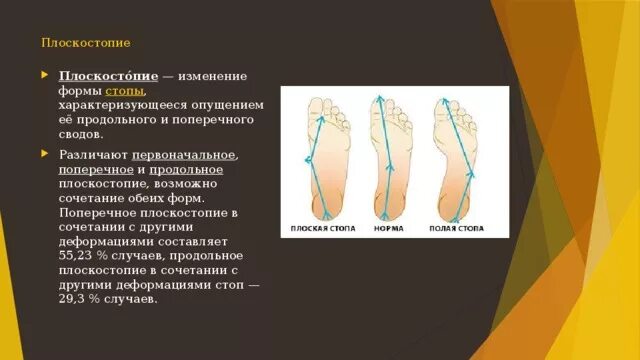 Плоскостопие

Плоскосто́пие — изменение формы стопы, характеризующееся опущением её продольного и поперечного сводов.

Различают первоначальное, поперечное и продольное плоскостопие, возможно сочетание обеих форм. Поперечное плоскостопие в сочетании с другими деформациями составляет 55,23 % случаев, продольное плоскостопие в сочетании с другими деформациями стоп — 29,3 % случаев.

ПЛОСКАЯ СТОПА
НОРМА
ПОЛАЯ СТОПА